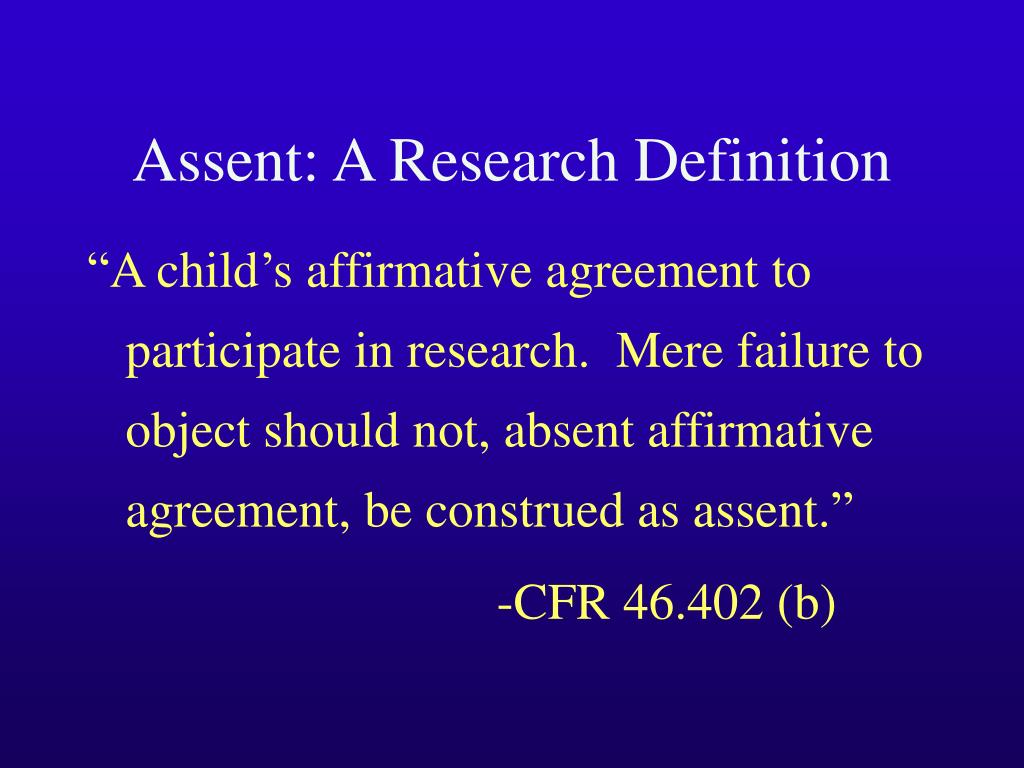 Assent: A Research Definition

“A child’s affirmative agreement to participate in research.  Mere failure to object should not, absent affirmative agreement, be construed as assent.”

-CFR 46.402 (b)